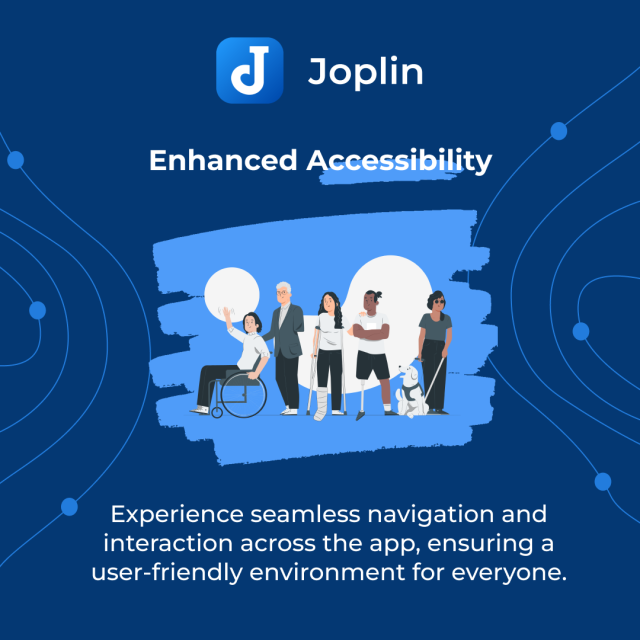 Joplin

Enhanced Accessibility

Experience seamless navigation and interaction across the app, ensuring a user-friendly environment for everyone.